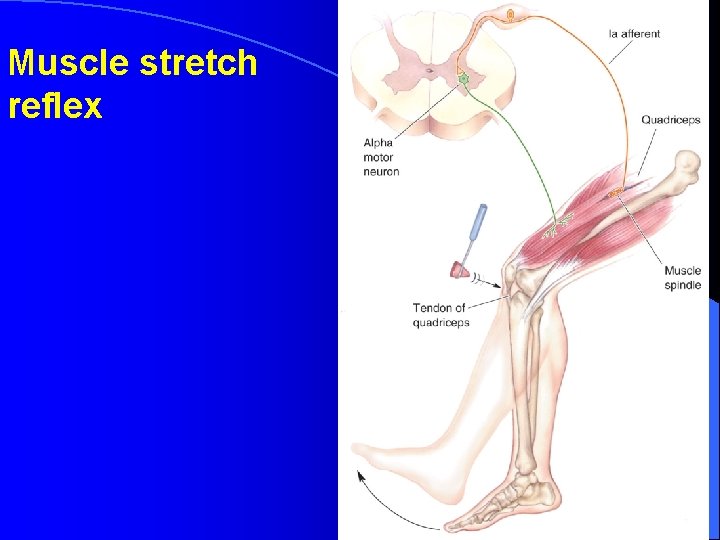 Muscle stretch reflex

Ia afferent

Quadriceps

Alpha motor neuron

Muscle spindle

Tendon of quadriceps